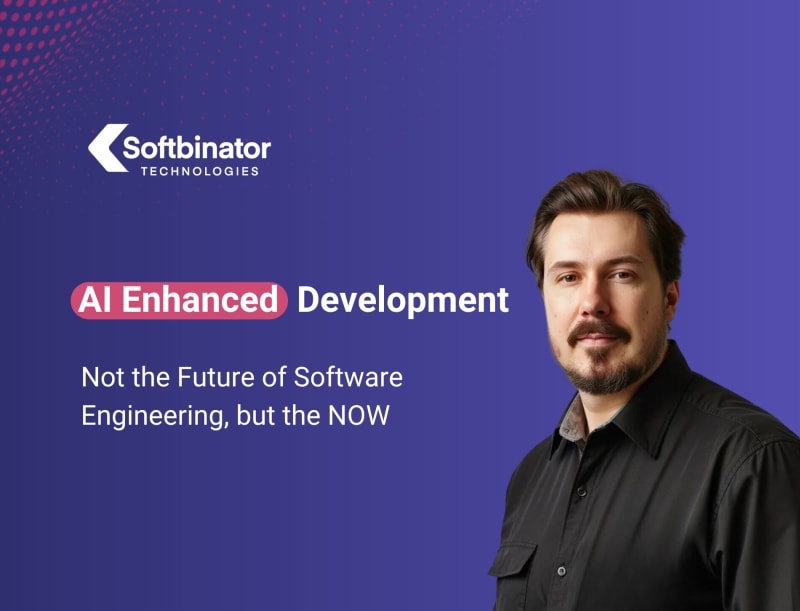 Softbinator
TECHNOLOGIES

AI Enhanced Development

Not the Future of Software Engineering, but the NOW